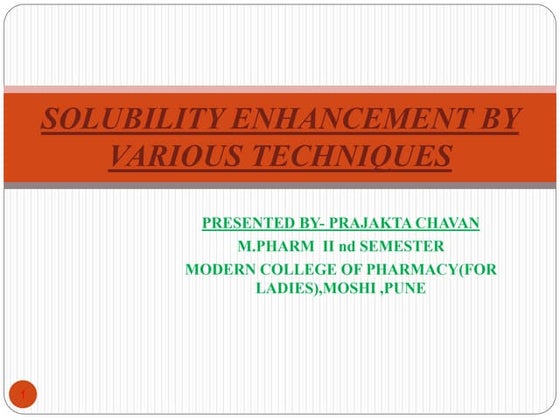 SOLUBILITY ENHANCEMENT BY VARIOUS TECHNIQUES

PRESENTED BY- PRAJAKTA CHAVAN
M.PHARM II nd SEMESTER
MODERN COLLEGE OF PHARMACY(FOR LADIES),MOSHI ,PUNE

1